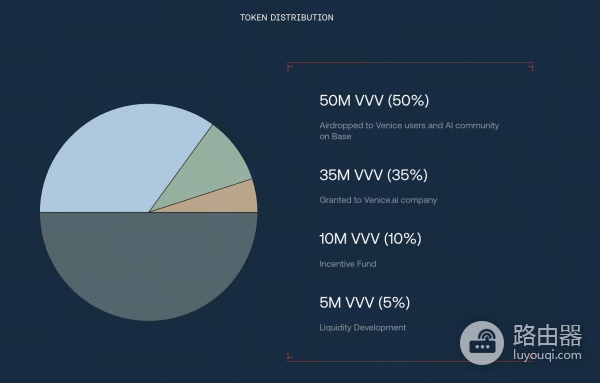 TOKEN DISTRIBUTION

50M VVV (50%)

Airdropped to Venice users and AI community on Base

35M VVV (35%)

Granted to Venice.ai company

10M VVV (10%)

Incentive Fund

5M VVV (5%)

Liquidity Development

路由器
luyouqi.com